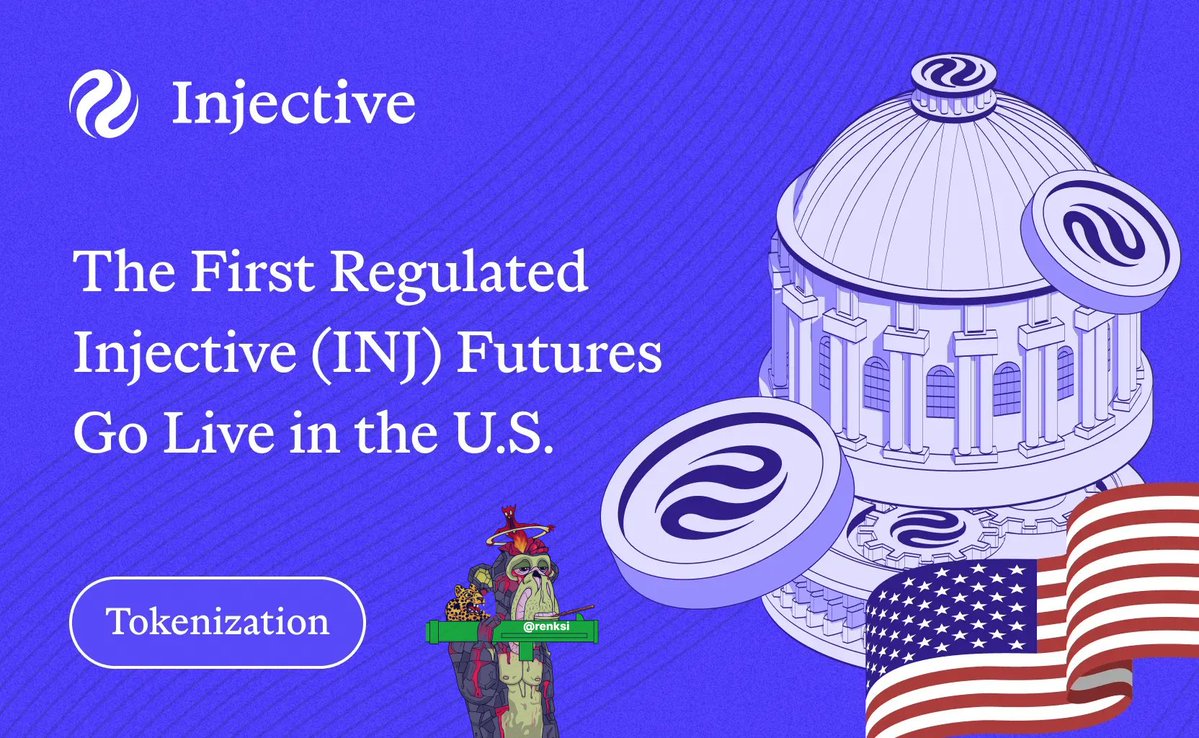 Injective

The First Regulated Injective (INJ) Futures Go Live in the U.S.

Tokenization

@renksi